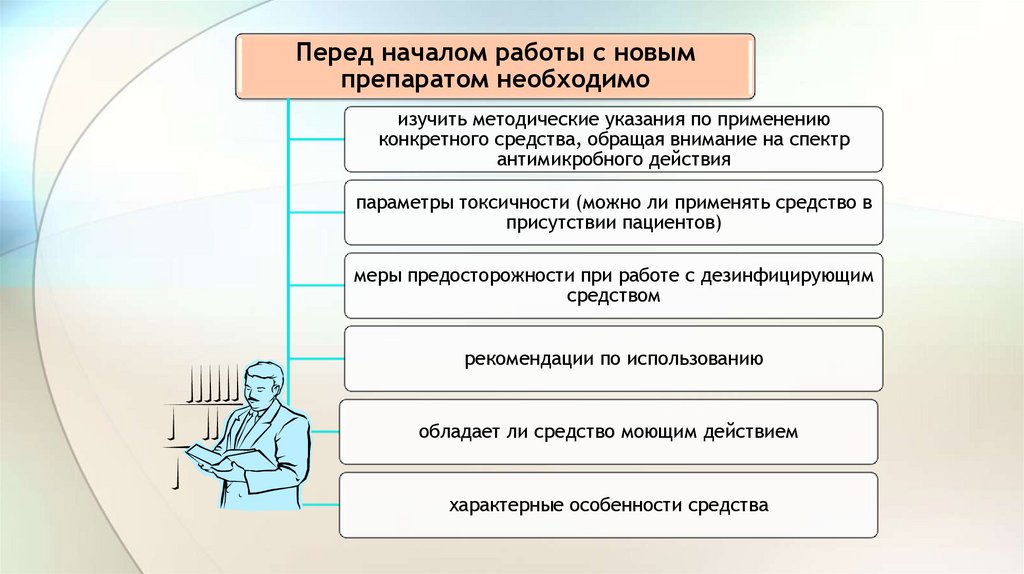 Перед началом работы с новым препаратом необходимо

изучить методические указания по применению конкретного средства, обращая внимание на спектр антимикробного действия

параметры токсичности (можно ли применять средство в присутствии пациентов)

меры предосторожности при работе с дезинфицирующим средством

рекомендации по использованию

обладает ли средство моющим действием

характерные особенности средства